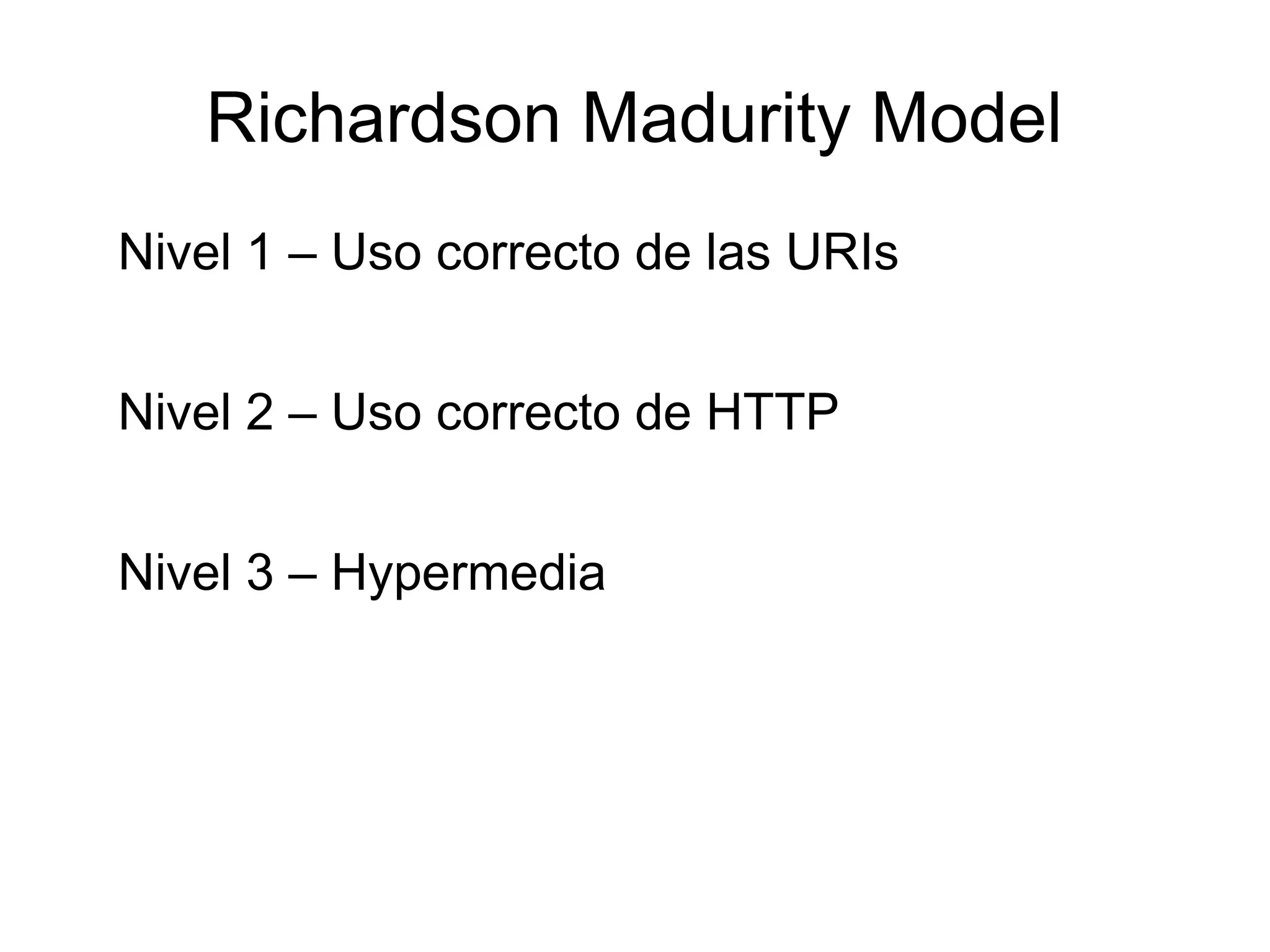 Richardson Madurity Model

Nivel 1 – Uso correcto de las URIs

Nivel 2 – Uso correcto de HTTP

Nivel 3 – Hypermedia